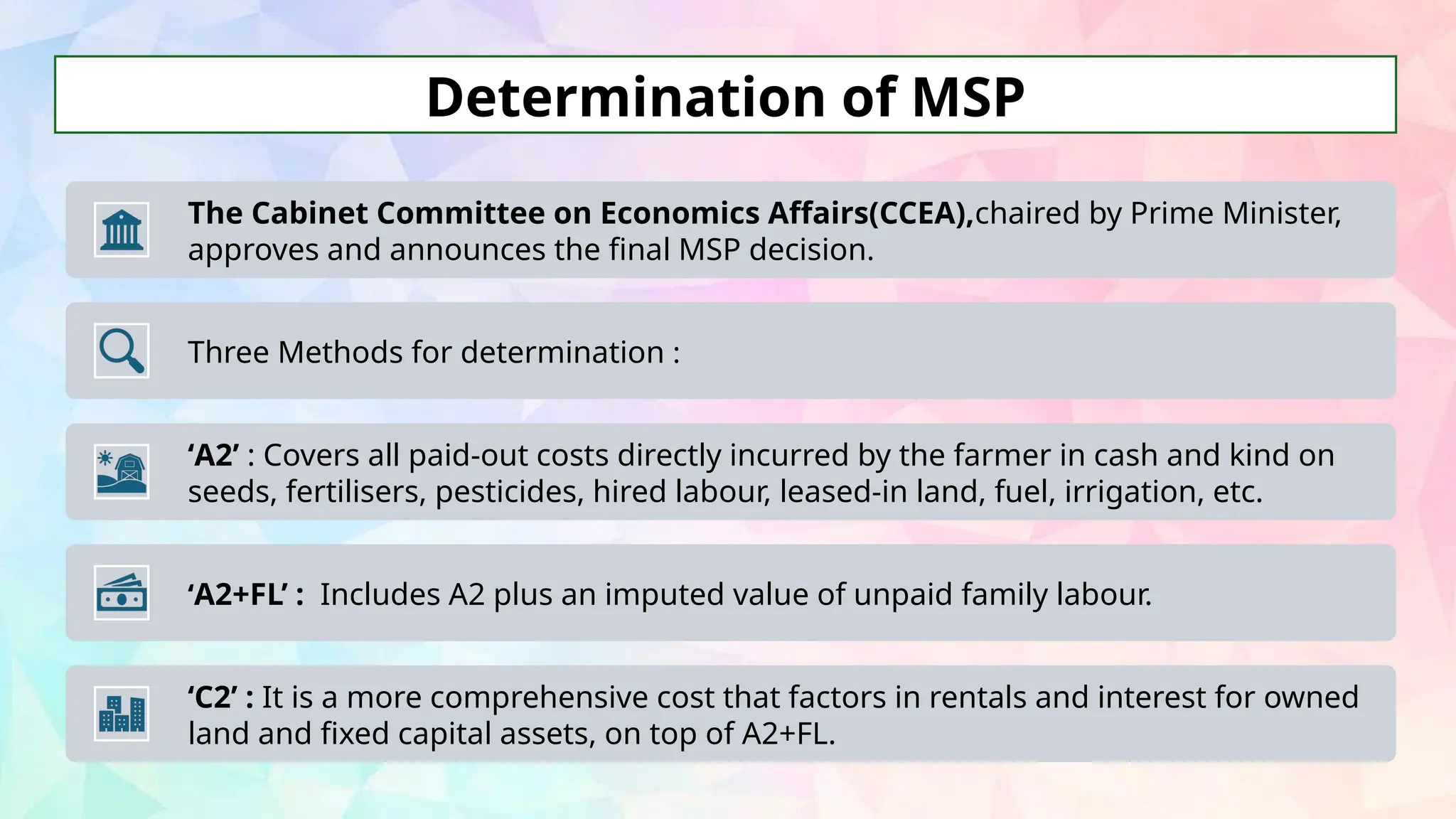 Determination of MSP

The Cabinet Committee on Economics Affairs(CCEA),chaired by Prime Minister, approves and announces the final MSP decision.

Three Methods for determination :

‘A2’ : Covers all paid-out costs directly incurred by the farmer in cash and kind on seeds, fertilisers, pesticides, hired labour, leased-in land, fuel, irrigation, etc.

‘A2+FL’ : Includes A2 plus an imputed value of unpaid family labour.

‘C2’ : It is a more comprehensive cost that factors in rentals and interest for owned land and fixed capital assets, on top of A2+FL.